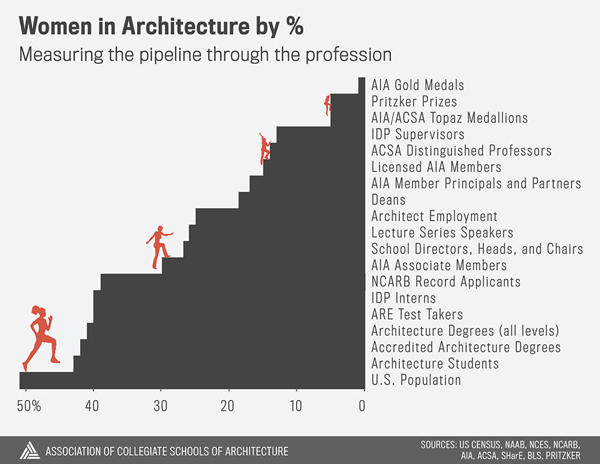 Women in Architecture by %

Measuring the pipeline through the profession

AIA Gold Medals
Pritzker Prizes
AIA/ACSA Topaz Medallions
IDP Supervisors
ACSA Distinguished Professors
Licensed AIA Members
AIA Member Principals and Partners
Deans
Architect Employment
Lecture Series Speakers
School Directors, Heads, and Chairs
AIA Associate Members
NCARB Record Applicants
IDP Interns
ARE Test Takers
Architecture Degrees (all levels)
Accredited Architecture Degrees
Architecture Students
U.S. Population

50% 40 30 20 10 0

ASSOCIATION OF COLLEGIATE SCHOOLS OF ARCHITECTURE

SOURCES: US CENSUS, NAAB, NCES, NCARB, AIA, ACSA, SHarE, BLS, PRITZKER